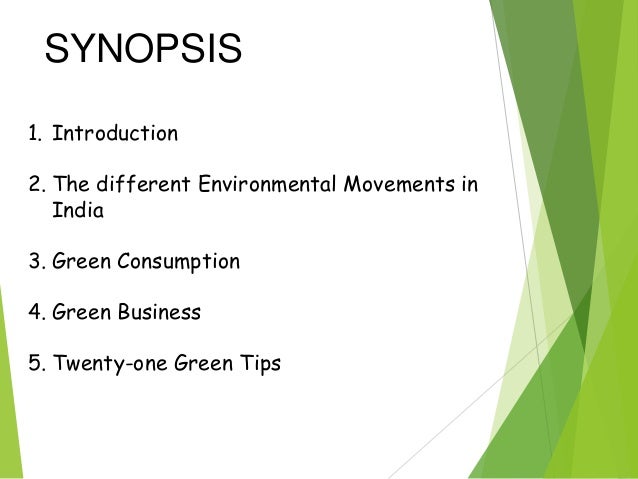 SYNOPSIS

1. Introduction

2. The different Environmental Movements in India

3. Green Consumption

4. Green Business

5. Twenty-one Green Tips